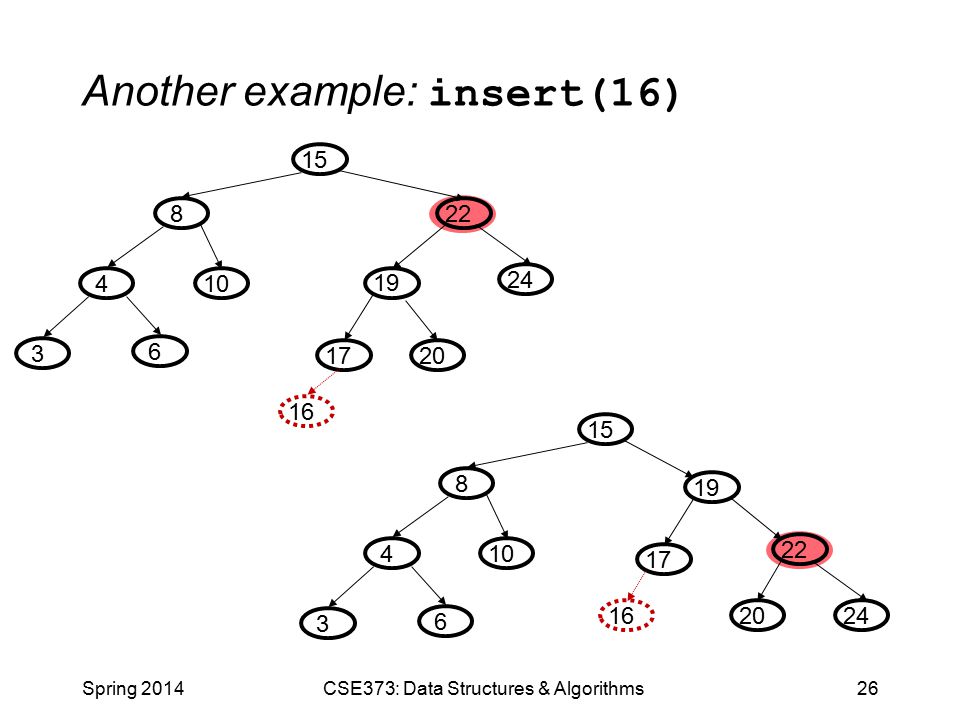 Another example: insert(16)

15

8

22

4

10

19

24

3

6

17

20

16

15

8

19

4

10

17

22

3

6

16

20

24

Spring 2014

CSE373: Data Structures & Algorithms

26